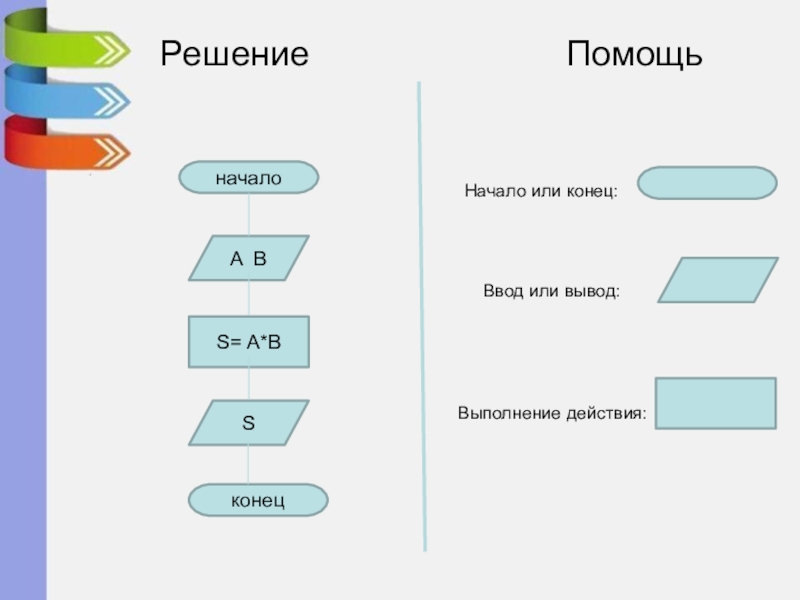 Решение

начало

A B

S= A*B

S

конец

Помощь

Начало или конец:

Ввод или вывод:

Выполнение действия: